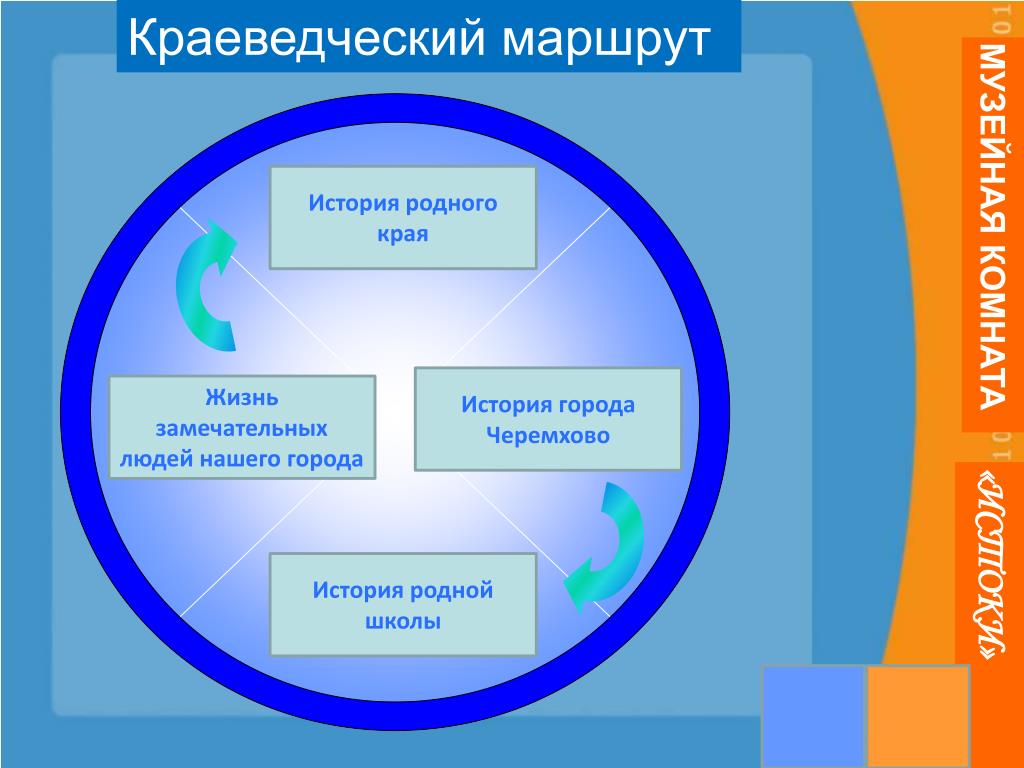 Краеведческий маршрут

История родного края

Жизнь замечательных людей нашего города

История города Черемхово

История родной школы

МУЗЕЙНАЯ КОМНАТА

«ИСТОКИ»